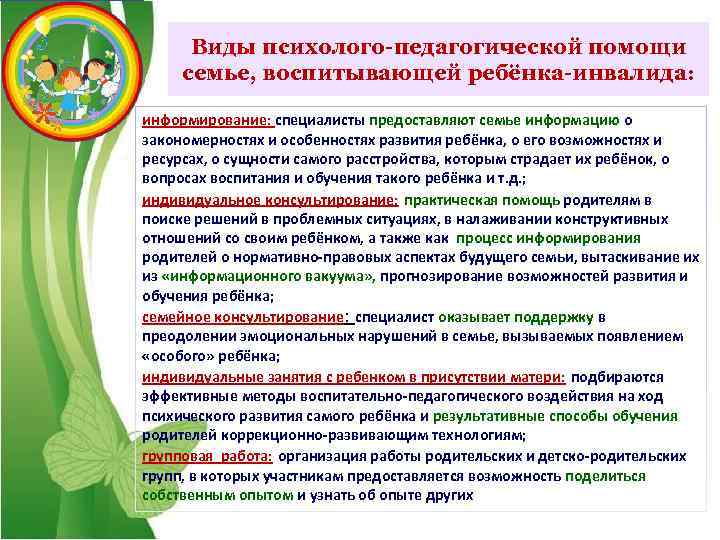 Виды психолого-педагогической помощи семье, воспитывающей ребёнка-инвалида:

информирование: специалисты предоставляют семье информацию о закономерностях и особенностях развития ребёнка, о его возможностях и ресурсах, о сущности самого расстройства, которым страдает их ребёнок, о вопросах воспитания и обучения такого ребёнка и т.д.;

индивидуальное консультирование: практическая помощь родителям в поиске решений в проблемных ситуациях, в налаживании конструктивных отношений со своим ребёнком, а также как процесс информирования родителей о нормативно-правовых аспектах будущего семьи, вытаскивание их из «информационного вакуума», прогнозирование возможностей развития и обучения ребёнка;

семейное консультирование: специалист оказывает поддержку в преодолении эмоциональных нарушений в семье, вызываемых появлением «особого» ребёнка;

индивидуальные занятия с ребенком в присутствии матери: подбираются эффективные методы воспитательно-педагогического воздействия на ход психического развития самого ребёнка и результативные способы обучения родителей коррекционно-развивающим технологиям;

групповая работа: организация работы родительских и детско-родительских групп, в которых участникам предоставляется возможность поделиться собственным опытом и узнать об опыте других